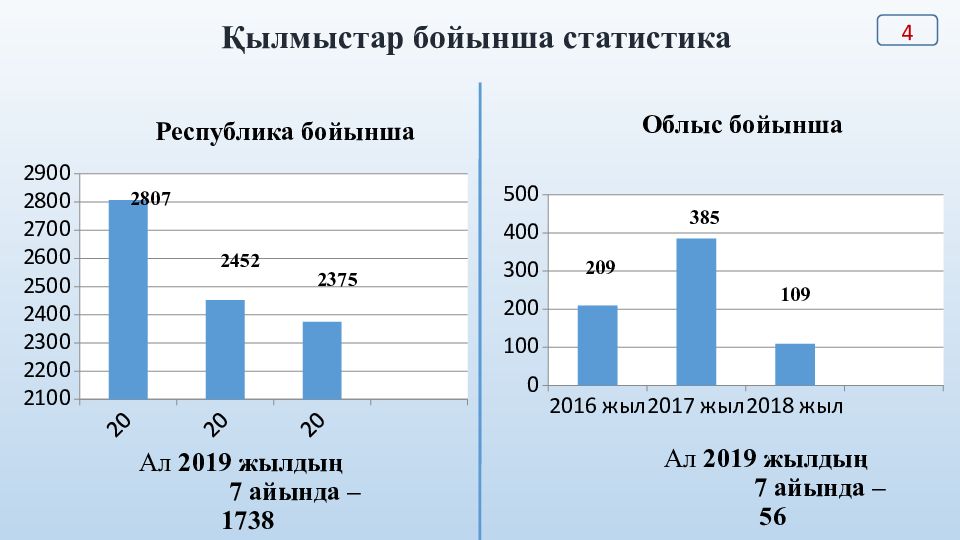 Қылмыстар бойынша статистика

4

Республика бойынша

2900
2800
2700
2600
2500
2400
2300
2200
2100

2807
2452
2375

20
20
20

Ал 2019 жылдың 7 айында – 1738

Облыс бойынша

500
400
300
200
100
0

209
385
109

2016 жыл 2017 жыл 2018 жыл

Ал 2019 жылдың 7 айында – 56